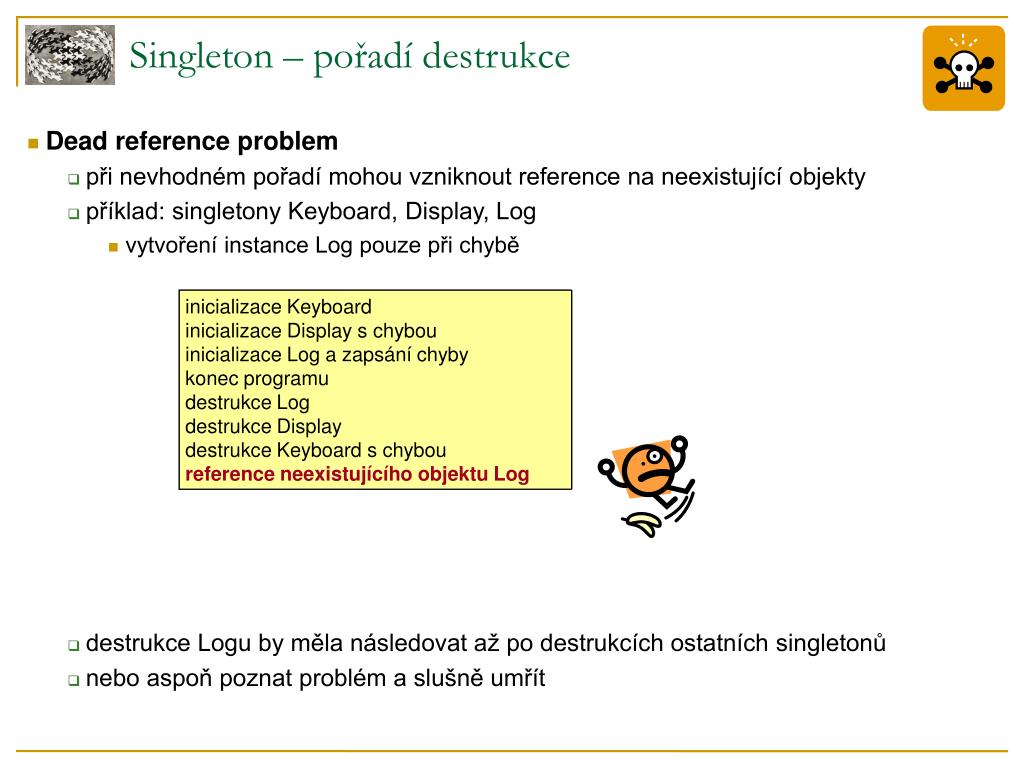 Singleton – pořadí destrukce

Dead reference problem

při nevhodném pořadí mohou vzniknout reference na neexistující objekty

příklad: singletony Keyboard, Display, Log

vytvoření instance Log pouze při chybě

inicializace Keyboard
inicializace Display s chybou
inicializace Log a zapsání chyby
konec programu
destrukce Log
destrukce Display
destrukce Keyboard s chybou
reference neexistujícího objektu Log

destrukce Logu by měla následovat až po destrukcích ostatních singletonů

nebo aspoň poznat problém a slušně umřít